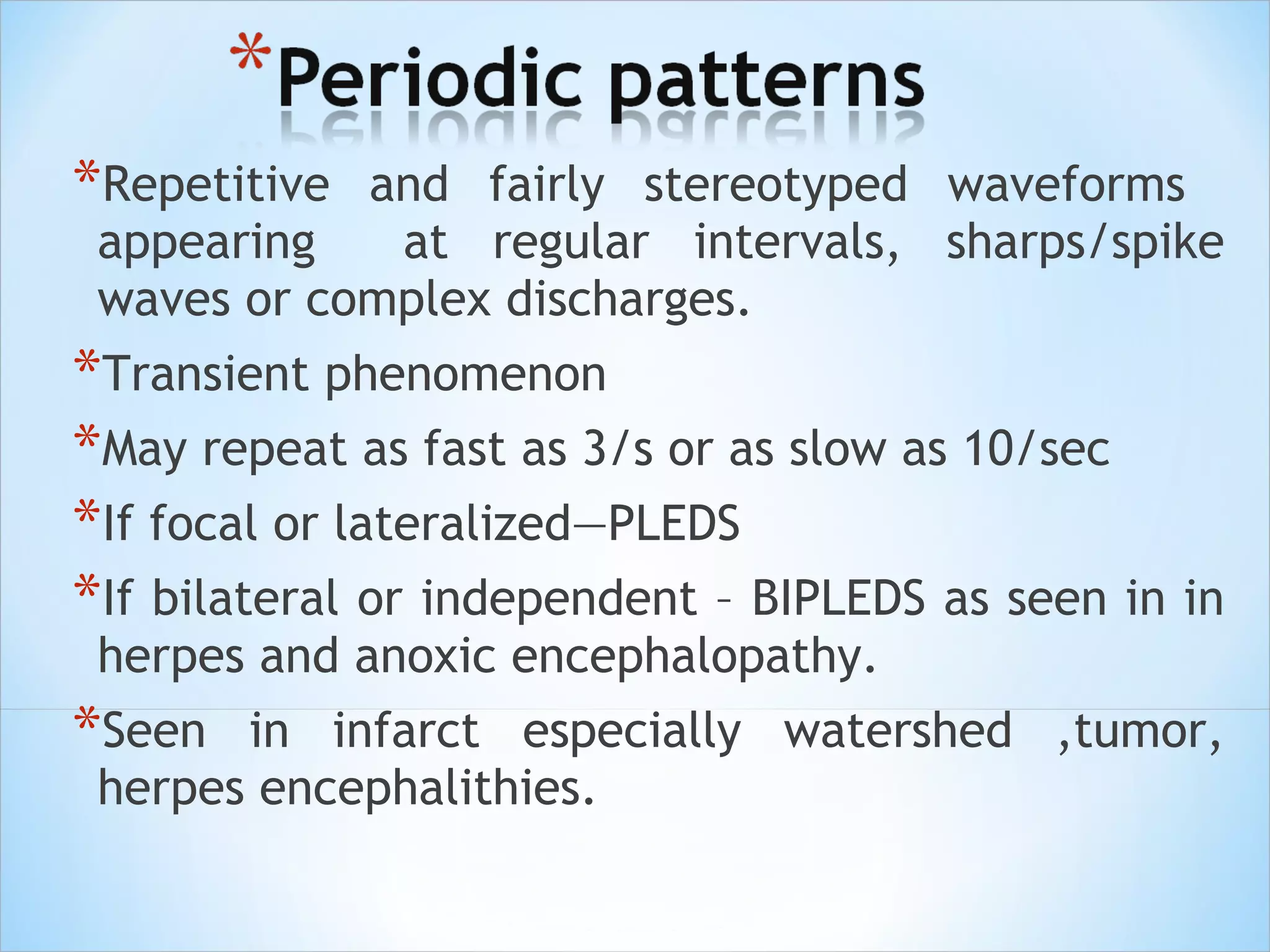 *Periodic patterns

*Repetitive and fairly stereotyped waveforms appearing at regular intervals, sharps/spike waves or complex discharges.

*Transient phenomenon

*May repeat as fast as 3/s or as slow as 10/sec

*If focal or lateralized—PLEDS

*If bilateral or independent – BIPLEDS as seen in in herpes and anoxic encephalopathy.

*Seen in infarct especially watershed ,tumor, herpes encephalithies.